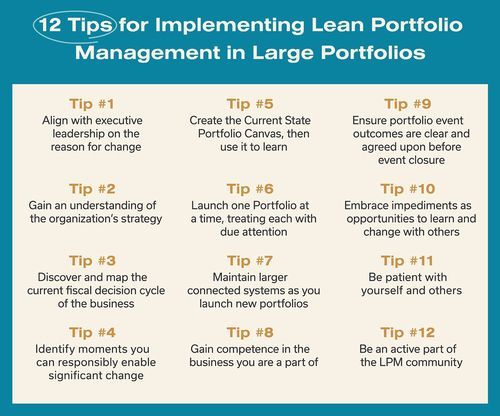 12 Tips for Implementing Lean Portfolio Management in Large Portfolios

Tip #1
Align with executive leadership on the reason for change

Tip #2
Gain an understanding of the organization's strategy

Tip #3
Discover and map the current fiscal decision cycle of the business

Tip #4
Identify moments you can responsibly enable significant change

Tip #5
Create the Current State Portfolio Canvas, then use it to learn

Tip #6
Launch one Portfolio at a time, treating each with due attention

Tip #7
Maintain larger connected systems as you launch new portfolios

Tip #8
Gain competence in the business you are a part of

Tip #9
Ensure portfolio event outcomes are clear and agreed upon before event closure

Tip #10
Embrace impediments as opportunities to learn and change with others

Tip #11
Be patient with yourself and others

Tip #12
Be an active part of the LPM community